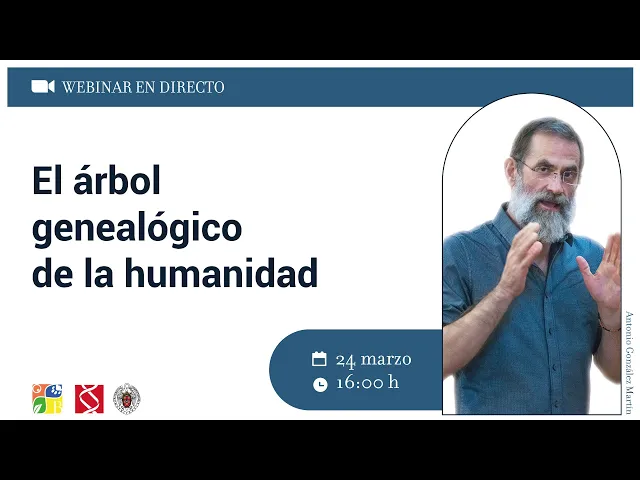 WEBINAR EN DIRECTO

El árbol genealógico de la humanidad

24 marzo
16:00 h

Antonio González Martín